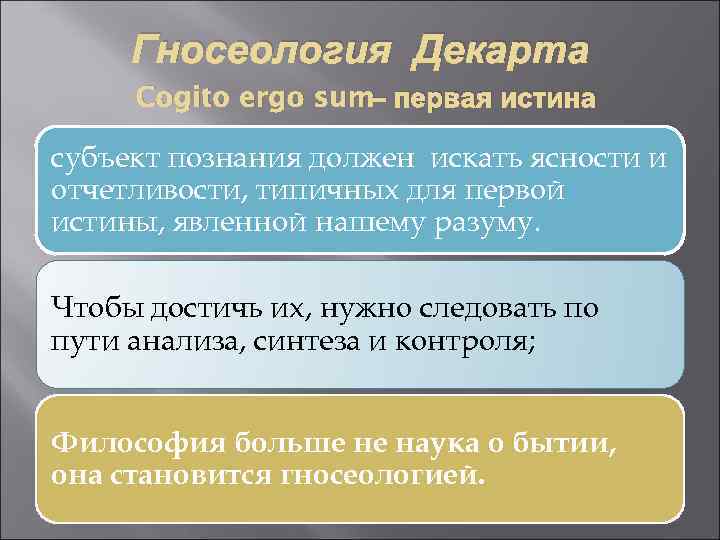 Гносеология Декарта
Cogito ergo sum– первая истина

субъект познания должен искать ясности и отчетливости, типичных для первой истины, явленной нашему разуму.

Чтобы достичь их, нужно следовать по пути анализа, синтеза и контроля;

Философия больше не наука о бытии, она становится гносеологией.